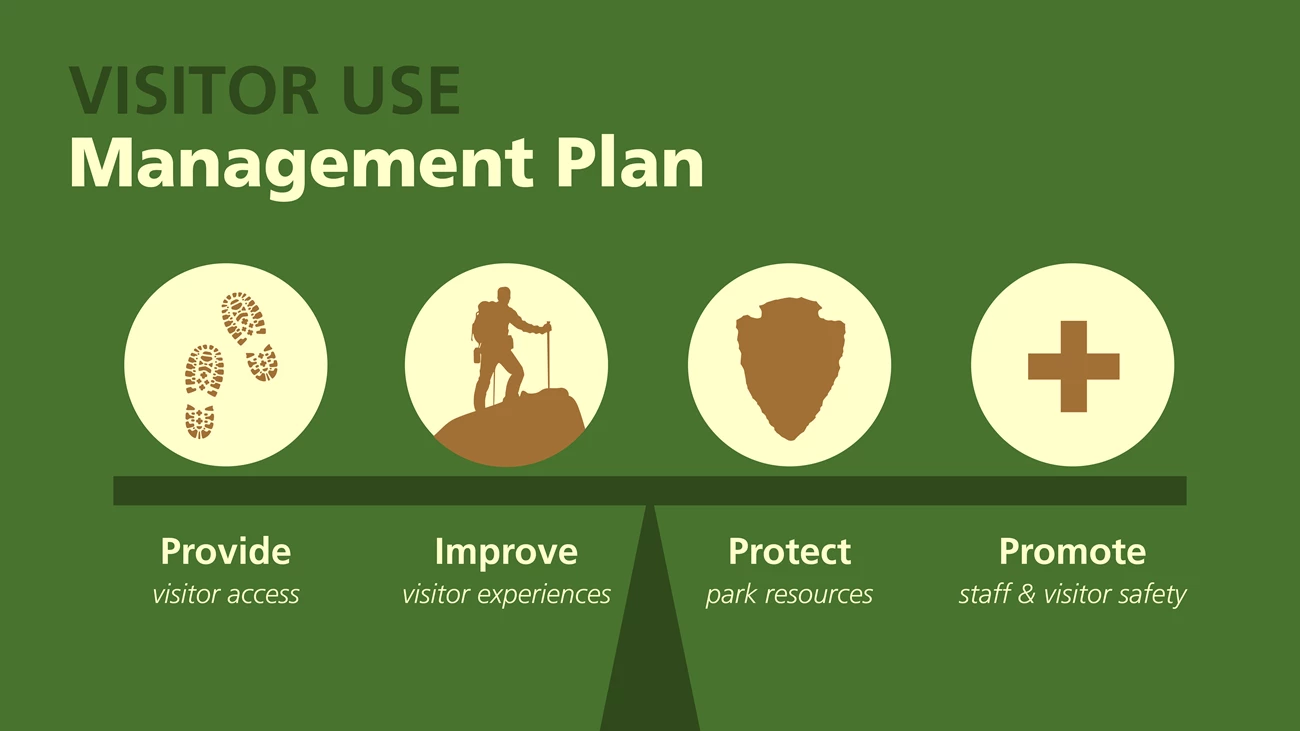 VISITOR USE
Management Plan

Provide
visitor access

Improve
visitor experiences

Protect
park resources

Promote
staff & visitor safety